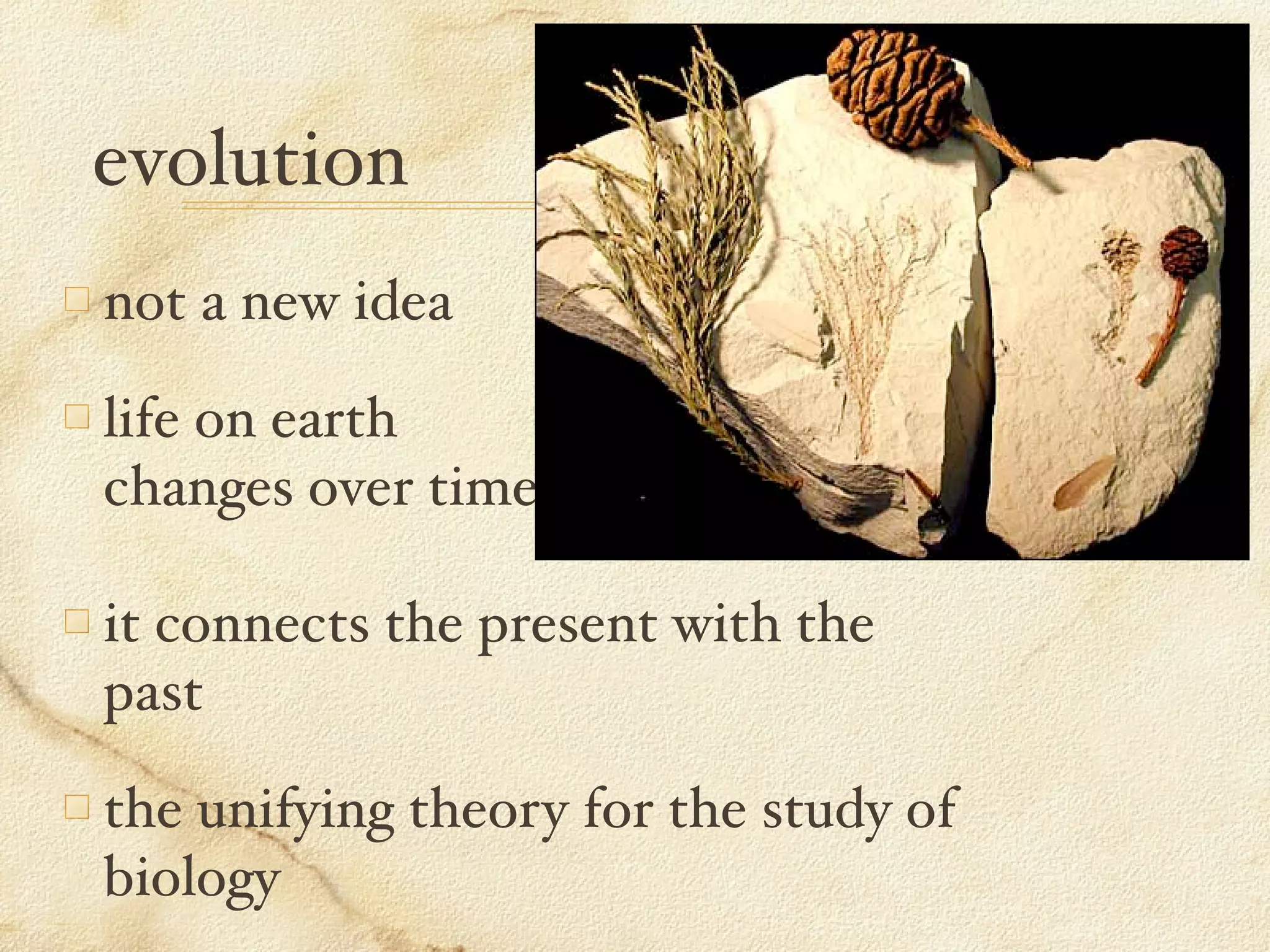 evolution

not a new idea

life on earth changes over time

it connects the present with the past

the unifying theory for the study of biology